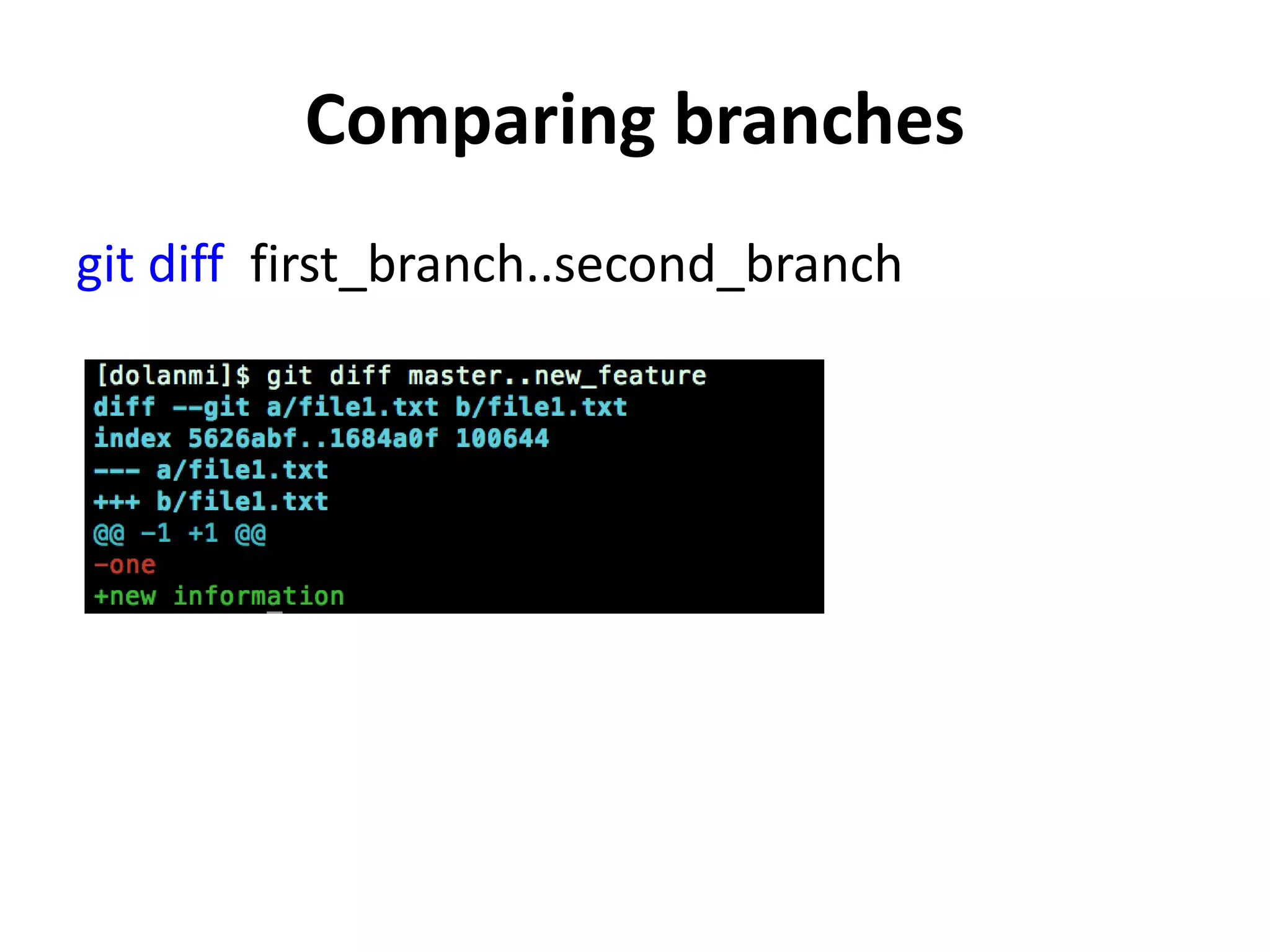 Comparing branches

git diff first_branch..second_branch

[dolanmi]$ git diff master..new_feature
diff --git a/file1.txt b/file1.txt
index 5626abf..1684a0f 100644
--- a/file1.txt
+++ b/file1.txt
@@ -1 +1 @@
-one
+new information